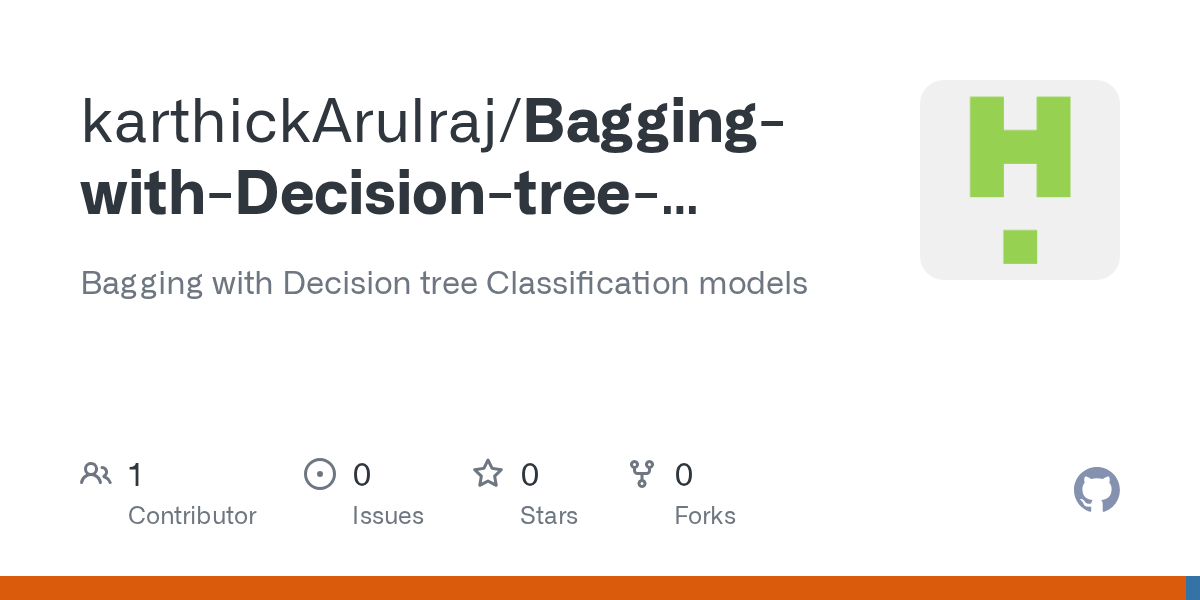 karthickArulraj/Bagging-with-Decision-tree-…

Bagging with Decision tree Classification models

1 Contributor

0 Issues

0 Stars

0 Forks